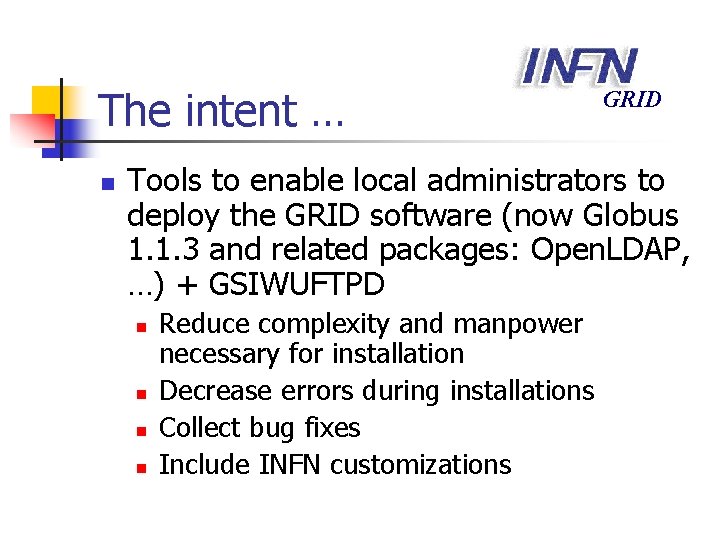 INFN
GRID

The intent …

Tools to enable local administrators to deploy the GRID software (now Globus 1.1.3 and related packages: OpenLDAP, …) + GSIWUFTPD

Reduce complexity and manpower necessary for installation

Decrease errors during installations

Collect bug fixes

Include INFN customizations